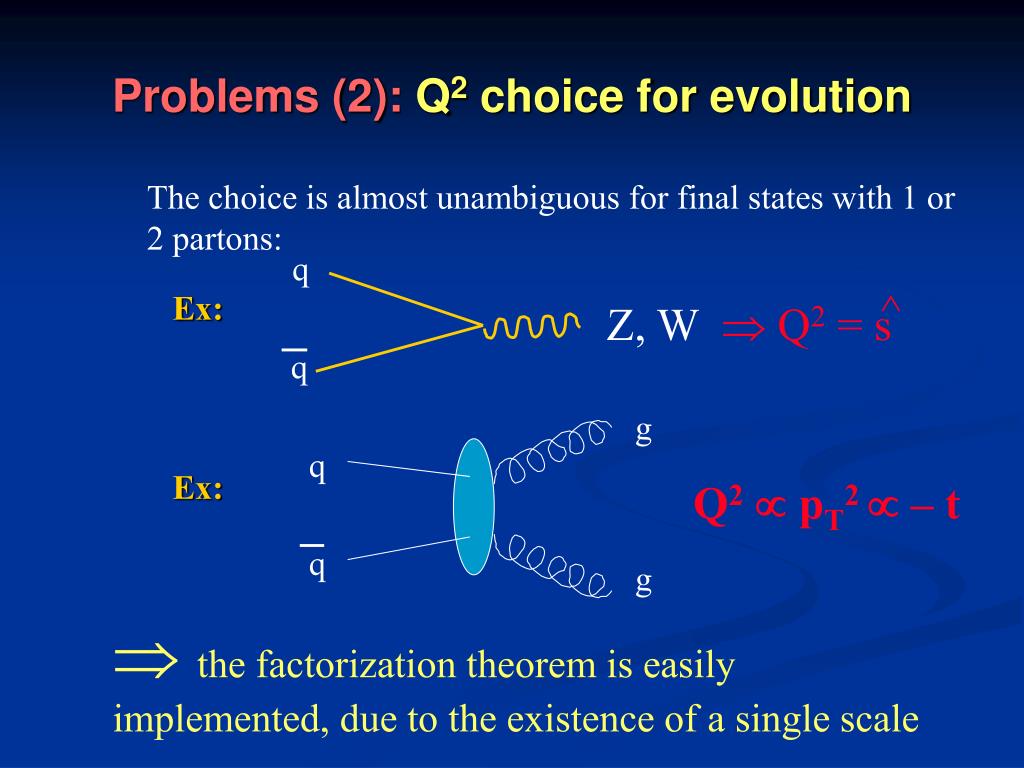 Problems (2): $Q^2$ choice for evolution

The choice is almost unambiguous for final states with 1 or 2 partons:

Ex:

q

$\bar{q}$

Z, W $\Rightarrow Q^2 = \hat{s}$

Ex:

q

$\bar{q}$

g

g

$Q^2 \propto p_T^2 \propto -t$

$\Rightarrow$ the factorization theorem is easily implemented, due to the existence of a single scale